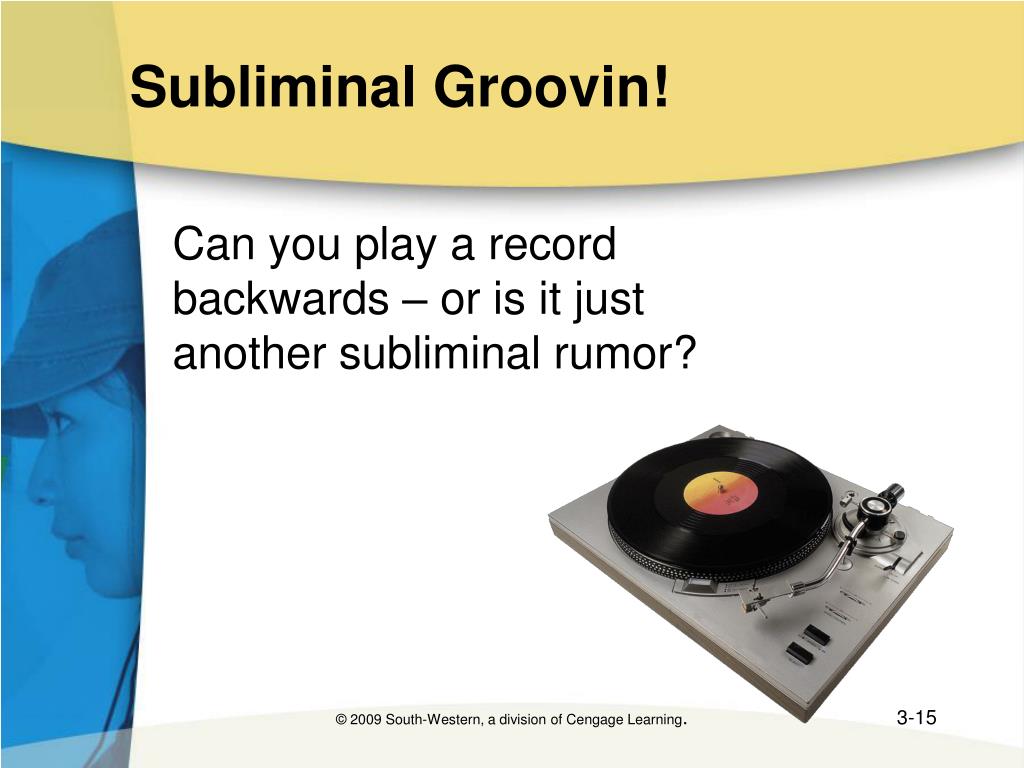 Subliminal Groovin!

Can you play a record backwards – or is it just another subliminal rumor?

© 2009 South-Western, a division of Cengage Learning.

3-15